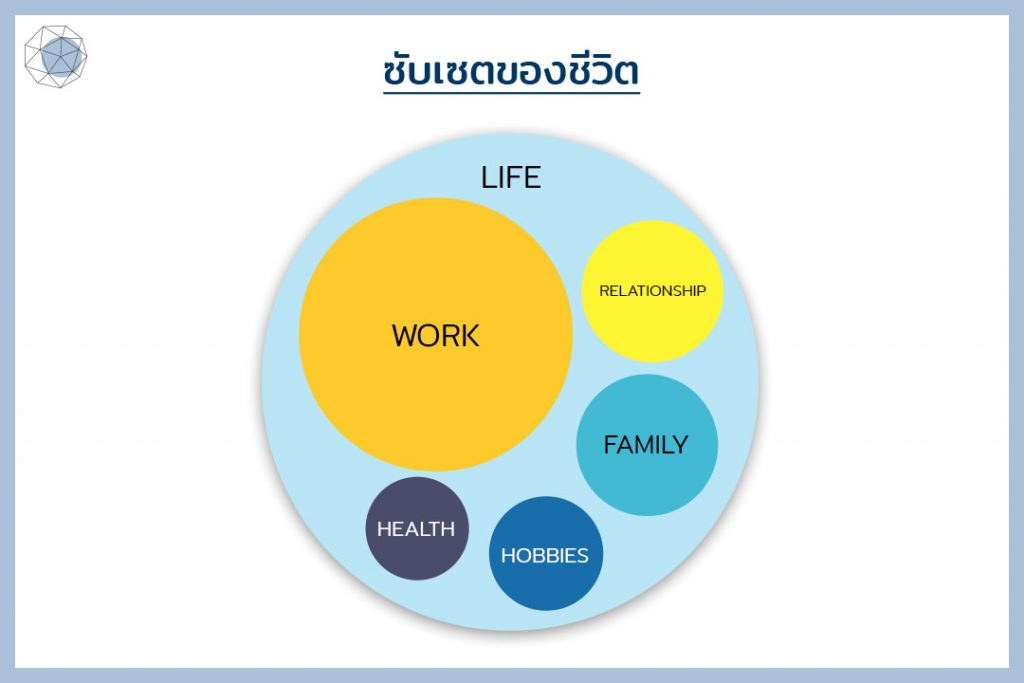 ซับเซตของชีวิต

LIFE

WORK

RELATIONSHIP

FAMILY

HEALTH

HOBBIES